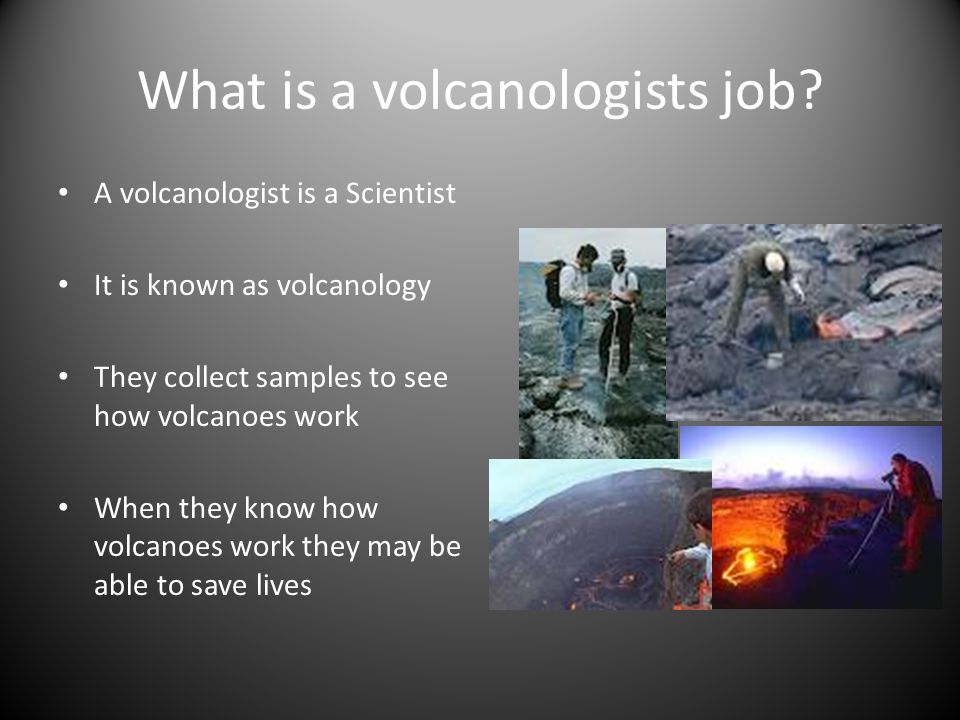 What is a volcanologists job?

• A volcanologist is a Scientist

• It is known as volcanology

• They collect samples to see how volcanoes work

• When they know how volcanoes work they may be able to save lives